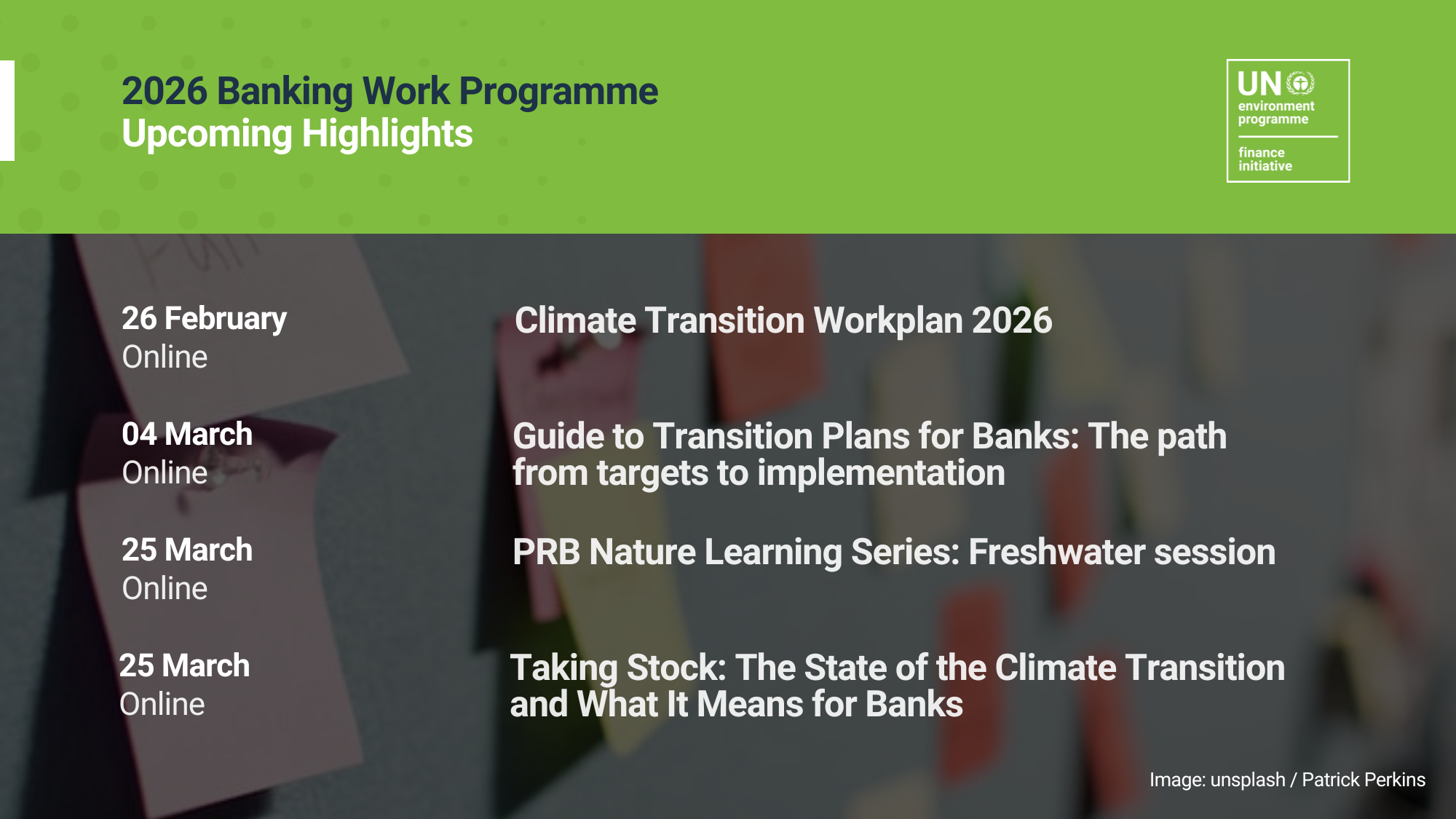 2026 Banking Work Programme
Upcoming Highlights

UN environment programme
finance initiative

26 February
Online

Climate Transition Workplan 2026

04 March
Online

Guide to Transition Plans for Banks: The path from targets to implementation

25 March
Online

PRB Nature Learning Series: Freshwater session

25 March
Online

Taking Stock: The State of the Climate Transition and What It Means for Banks

Image: unsplash / Patrick Perkins